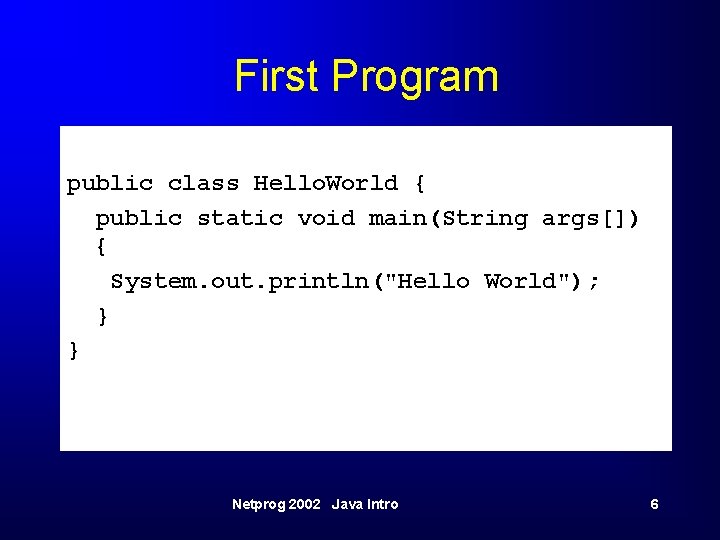 First Program

public class HelloWorld {
  public static void main(String args[])
  {
   System.out.println("Hello World");
  }
}

Netprog 2002 Java Intro

6